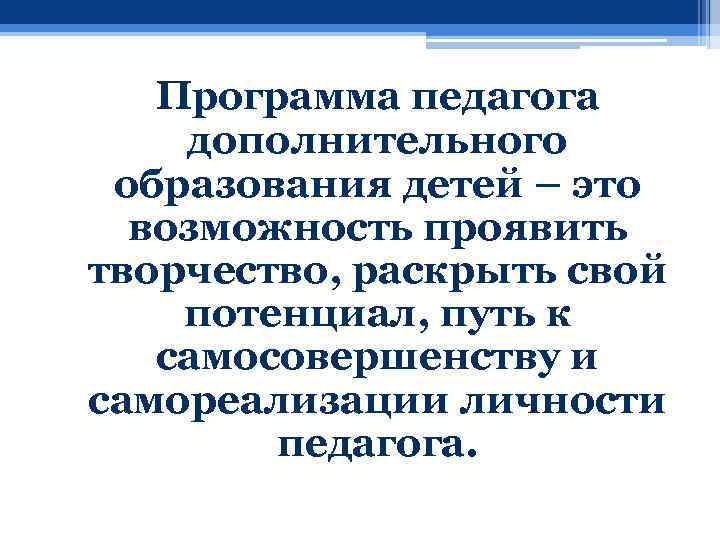 Программа педагога дополнительного образования детей – это возможность проявить творчество, раскрыть свой потенциал, путь к самосовершенству и самореализации личности педагога.